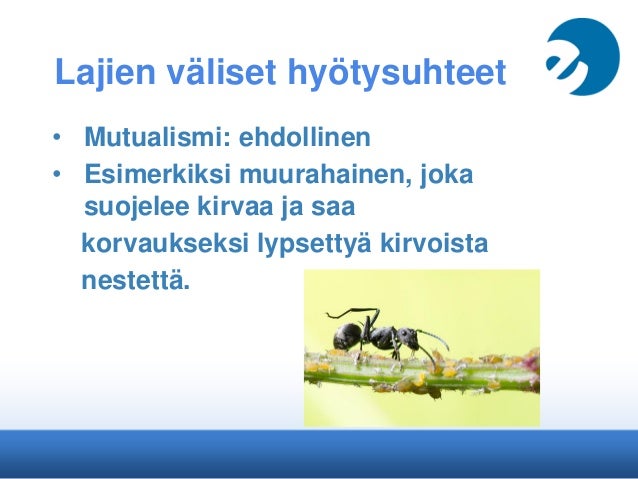 Lajien väliset hyötysuhteet

• Mutualismi: ehdollinen
• Esimerkiksi muurahainen, joka suojelee kirvaa ja saa korvaukseksi lypsettyä kirvoista nestettä.